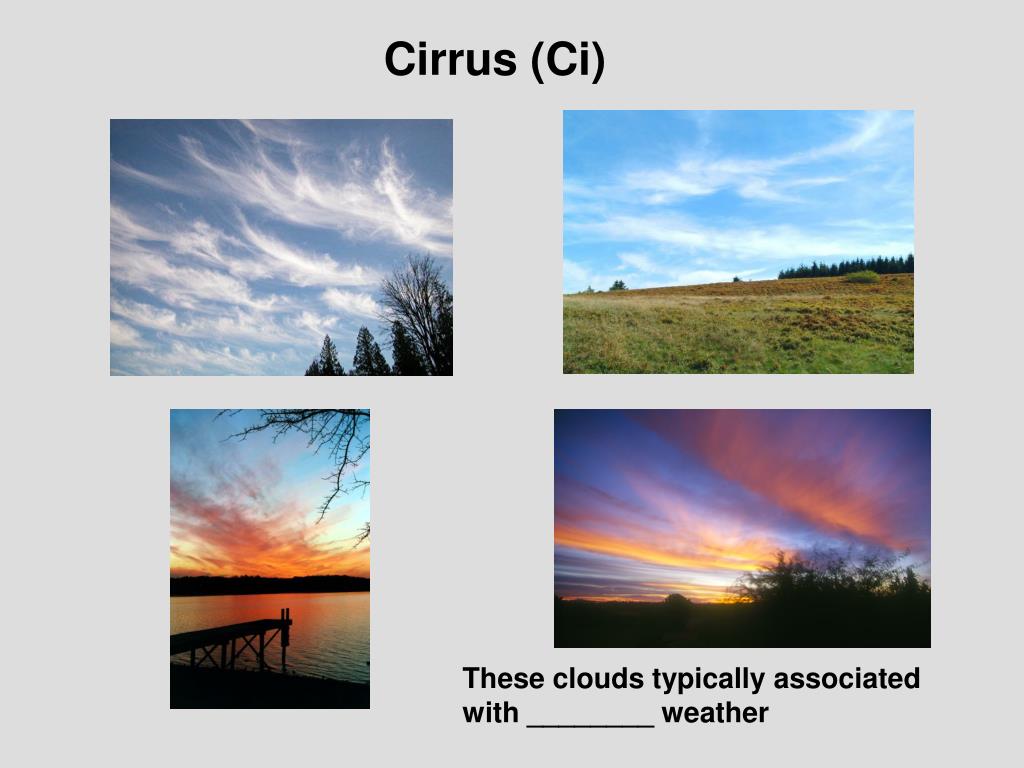 Cirrus (Ci)

These clouds typically associated with ________ weather